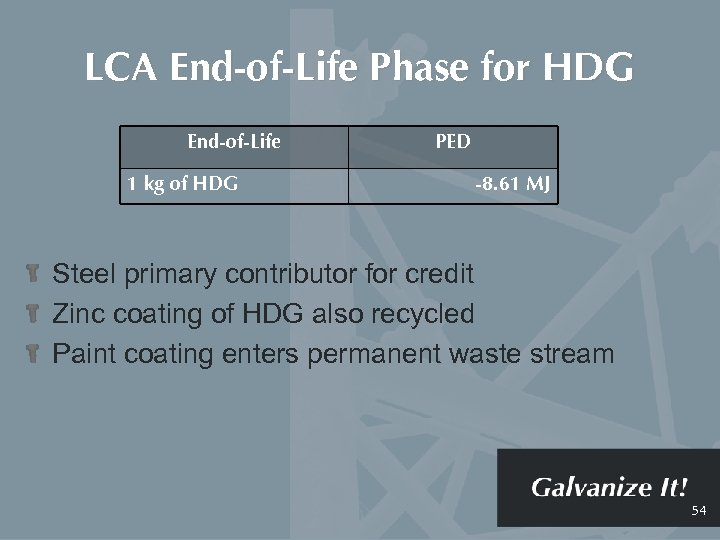 LCA End-of-Life Phase for HDG

| End-of-Life | PED |
|---|---|
| 1 kg of HDG | -8.61 MJ |

Steel primary contributor for credit
Zinc coating of HDG also recycled
Paint coating enters permanent waste stream

Galvanize It!

54